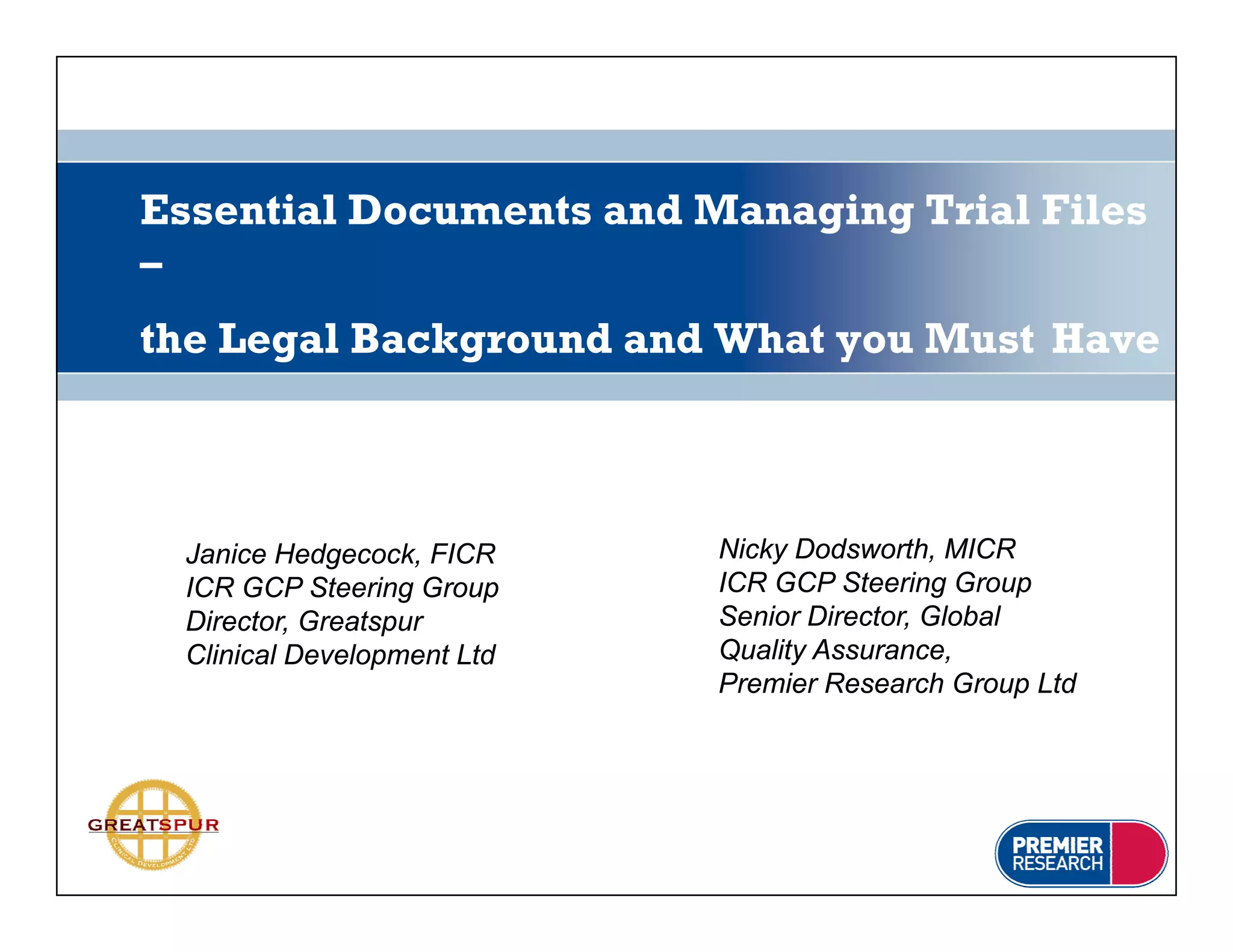 Essential Documents and Managing Trial Files –

the Legal Background and What you Must Have

Janice Hedgecock, FICR
ICR GCP Steering Group
Director, Greatspur
Clinical Development Ltd

Nicky Dodsworth, MICR
ICR GCP Steering Group
Senior Director, Global
Quality Assurance,
Premier Research Group Ltd

GREATSPUR
CLINICAL DEVELOPMENT LTD

PREMIER
RESEARCH